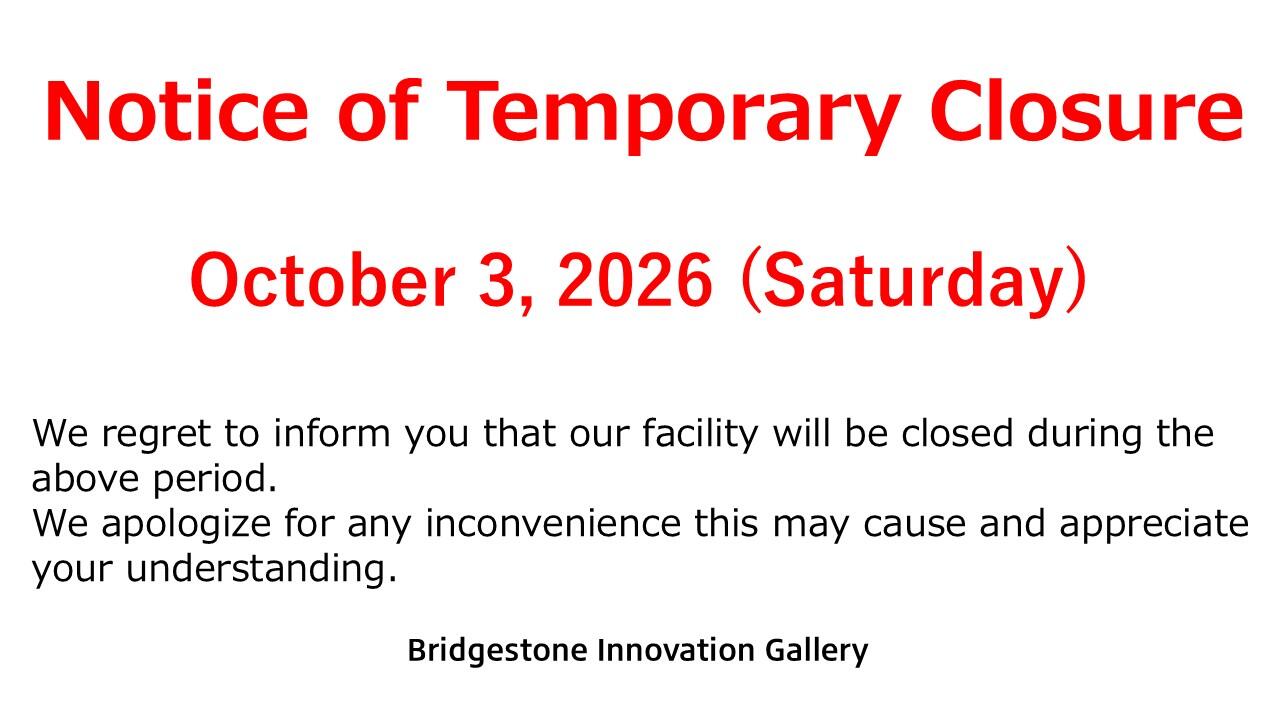 Notice of Temporary Closure

October 3, 2026 (Saturday)

We regret to inform you that our facility will be closed during the above period.
We apologize for any inconvenience this may cause and appreciate your understanding.

Bridgestone Innovation Gallery